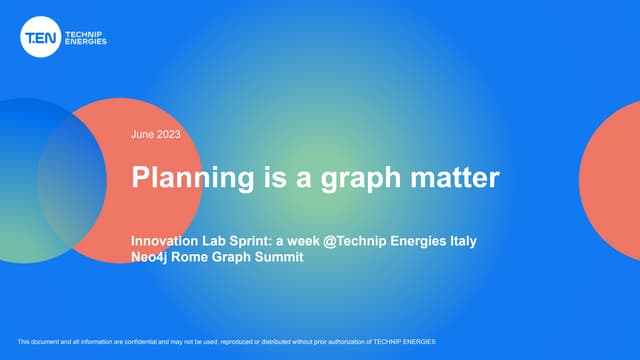 T.EN TECHNIP ENERGIES

June 2023

Planning is a graph matter

Innovation Lab Sprint: a week @Technip Energies Italy
Neo4j Rome Graph Summit

This document and all information are confidential and may not be used, reproduced or distributed without prior authorization of TECHNIP ENERGIES